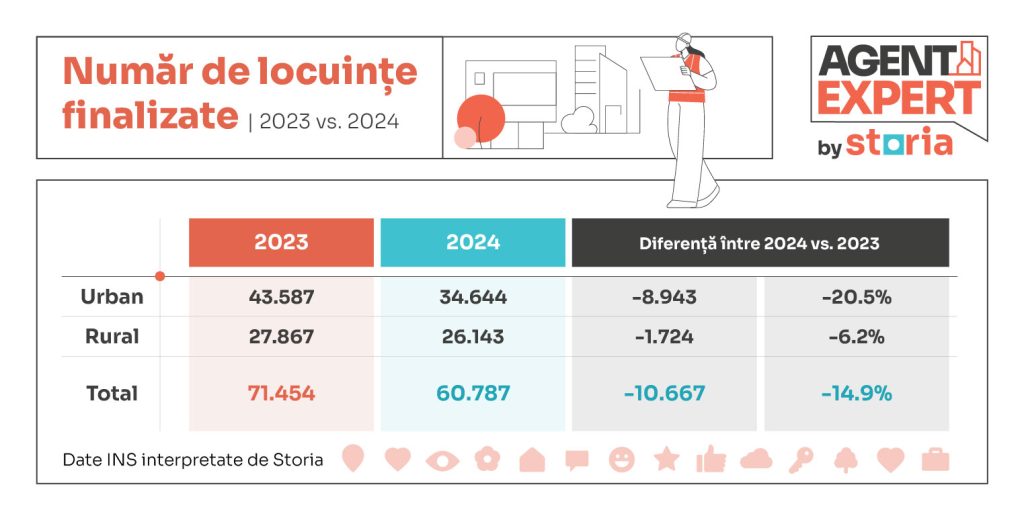 Număr de locuințe finalizate | 2023 vs. 2024

AGENT EXPERT by storia

| | 2023 | 2024 | Diferență între 2024 vs. 2023 | |
|---|---|---|---|---|
| Urban | 43.587 | 34.644 | -8.943 | -20.5% |
| Rural | 27.867 | 26.143 | -1.724 | -6.2% |
| Total | 71.454 | 60.787 | -10.667 | -14.9% |

Date INS interpretate de Storia